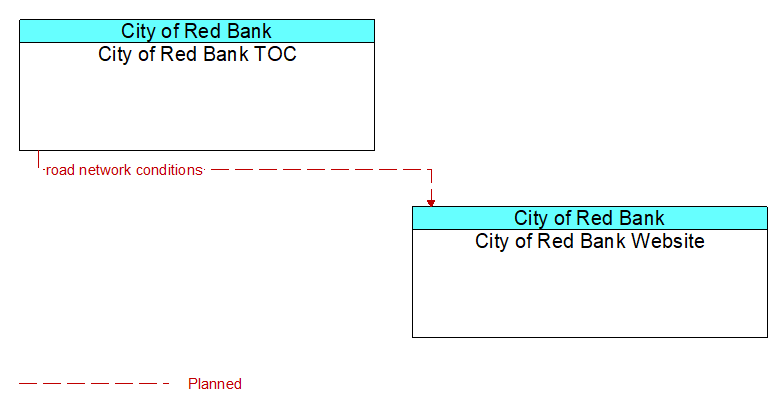 City of Red Bank
City of Red Bank TOC

road network conditions

City of Red Bank
City of Red Bank Website

Planned